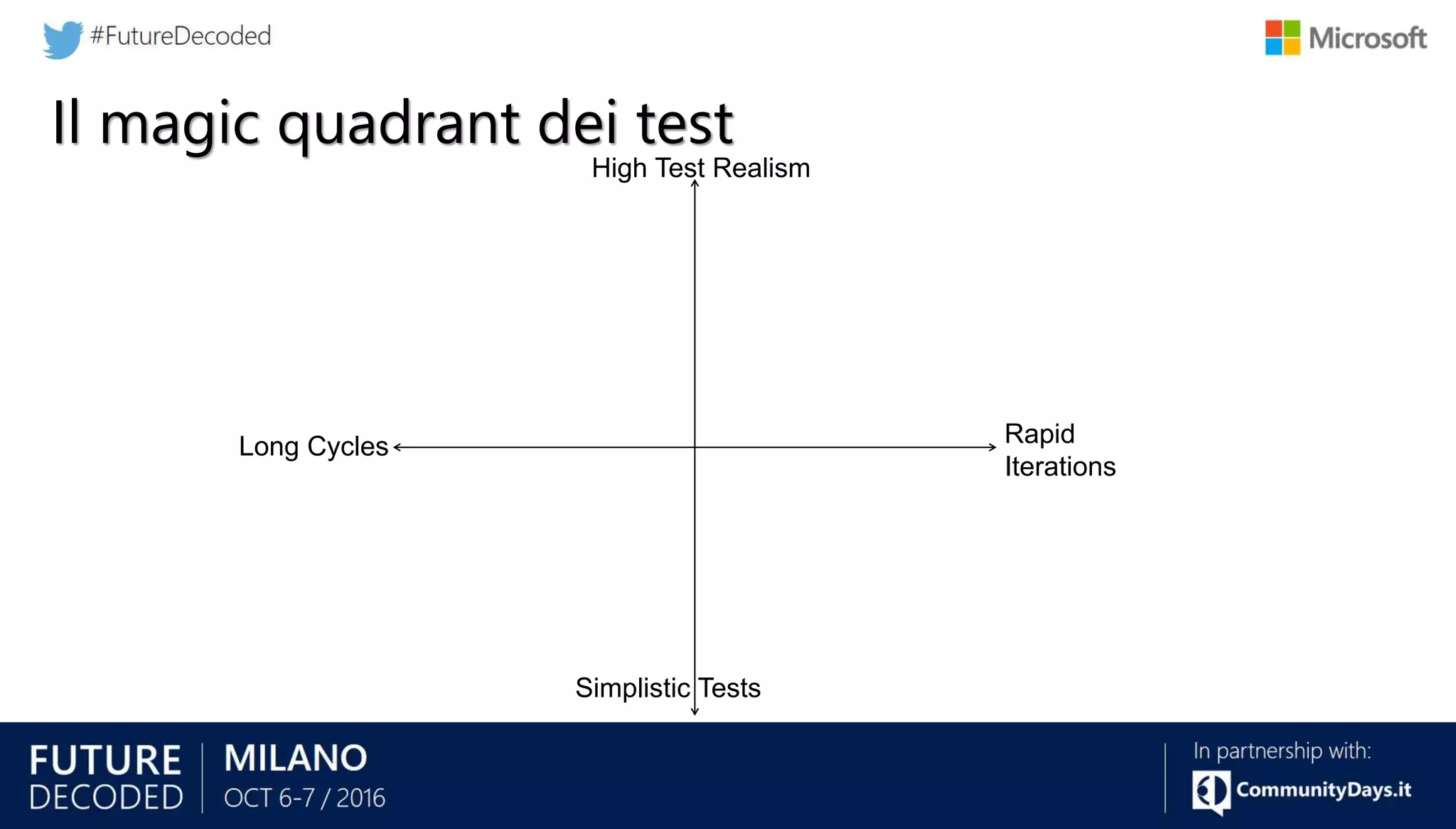 #FutureDecoded

Microsoft

Il magic quadrant dei test

High Test Realism

Long Cycles

Rapid Iterations

Simplistic Tests

FUTURE DECODED

MILANO
OCT 6-7 / 2016

In partnership with:
CommunityDays.it